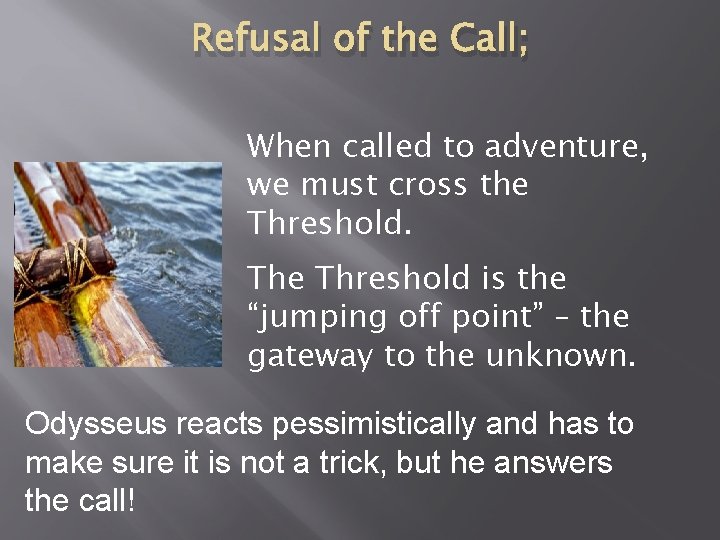 Refusal of the Call;

When called to adventure, we must cross the Threshold.

The Threshold is the “jumping off point” – the gateway to the unknown.

Odysseus reacts pessimistically and has to make sure it is not a trick, but he answers the call!